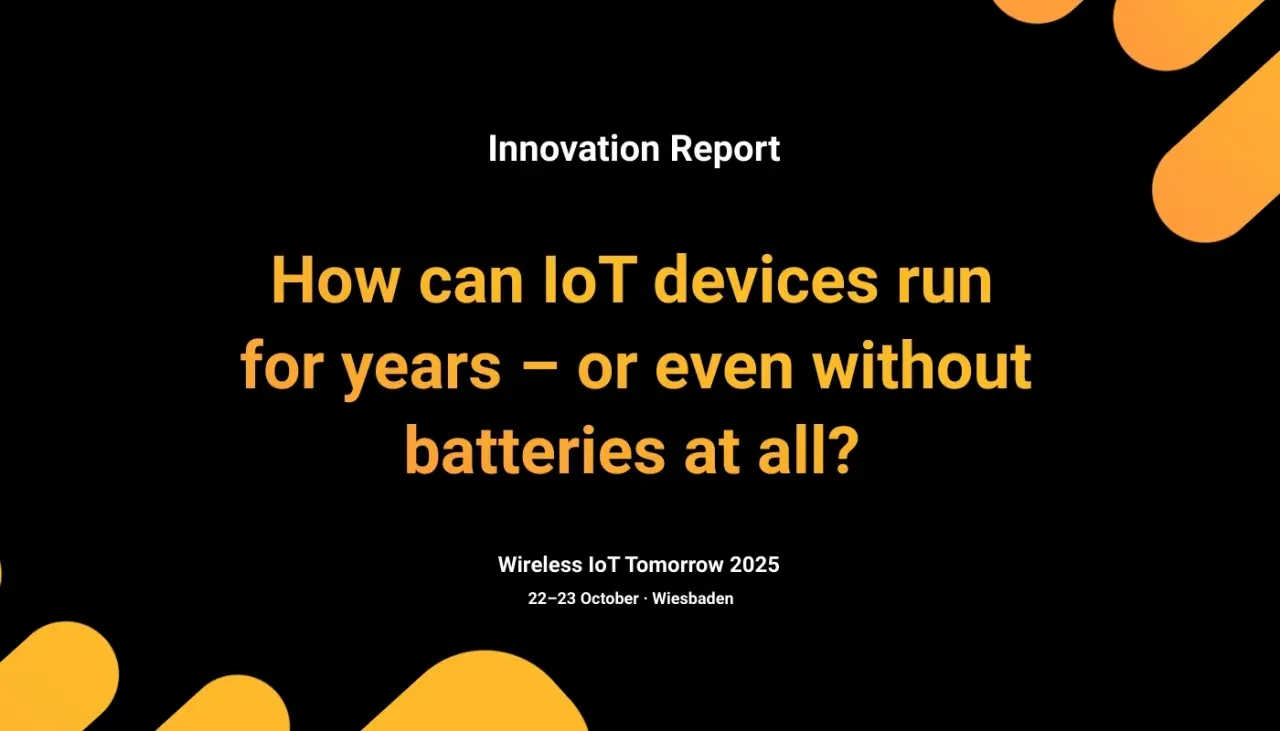 Innovation Report

How can IoT devices run for years – or even without batteries at all?

Wireless IoT Tomorrow 2025

22–23 October · Wiesbaden